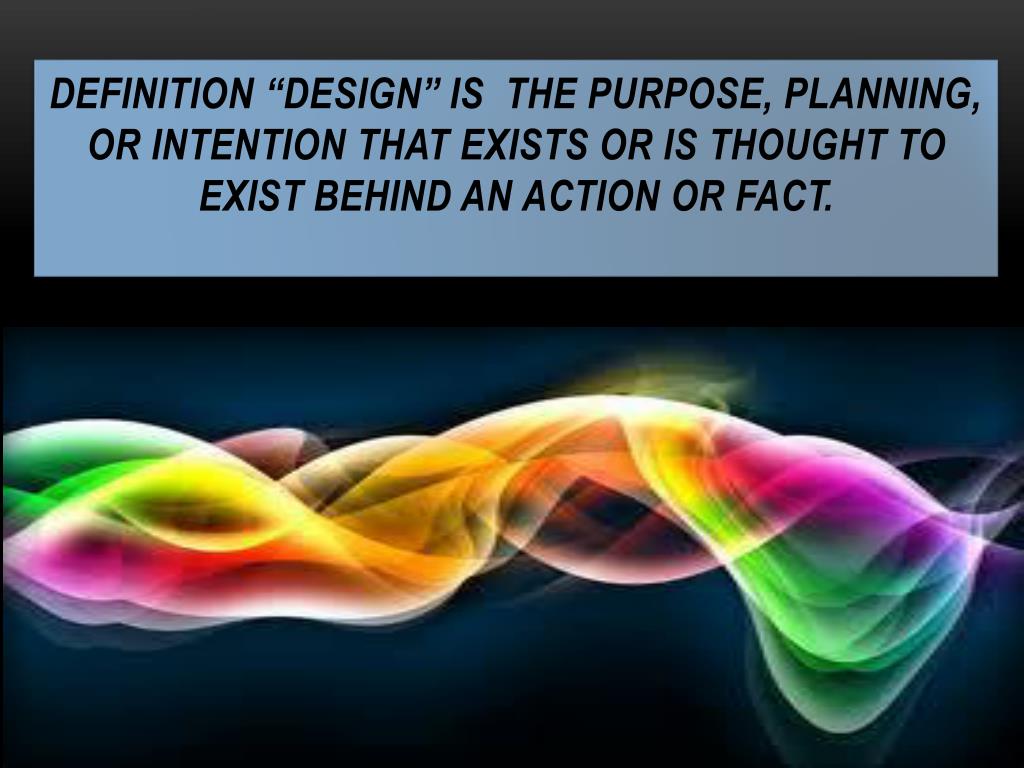 DEFINITION “DESIGN” IS THE PURPOSE, PLANNING, OR INTENTION THAT EXISTS OR IS THOUGHT TO EXIST BEHIND AN ACTION OR FACT.